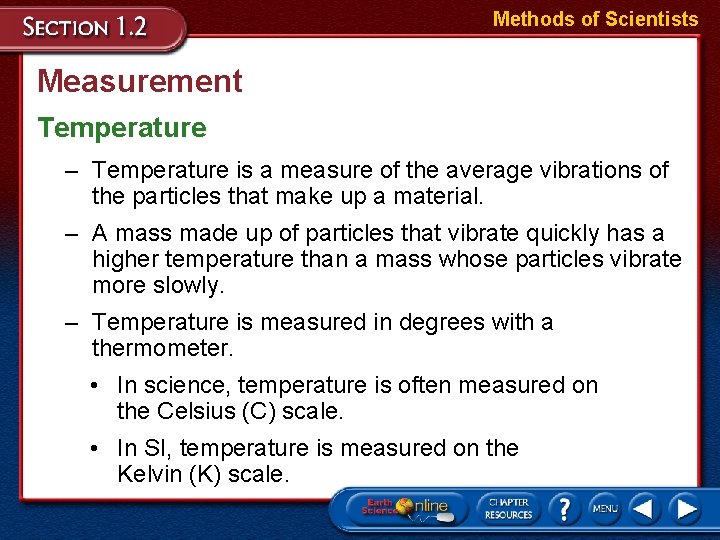 SECTION 1.2

Methods of Scientists

Measurement

Temperature

– Temperature is a measure of the average vibrations of the particles that make up a material.

– A mass made up of particles that vibrate quickly has a higher temperature than a mass whose particles vibrate more slowly.

– Temperature is measured in degrees with a thermometer.

• In science, temperature is often measured on the Celsius (C) scale.

• In SI, temperature is measured on the Kelvin (K) scale.

Earth Science Online

CHAPTER RESOURCES

?

MENU